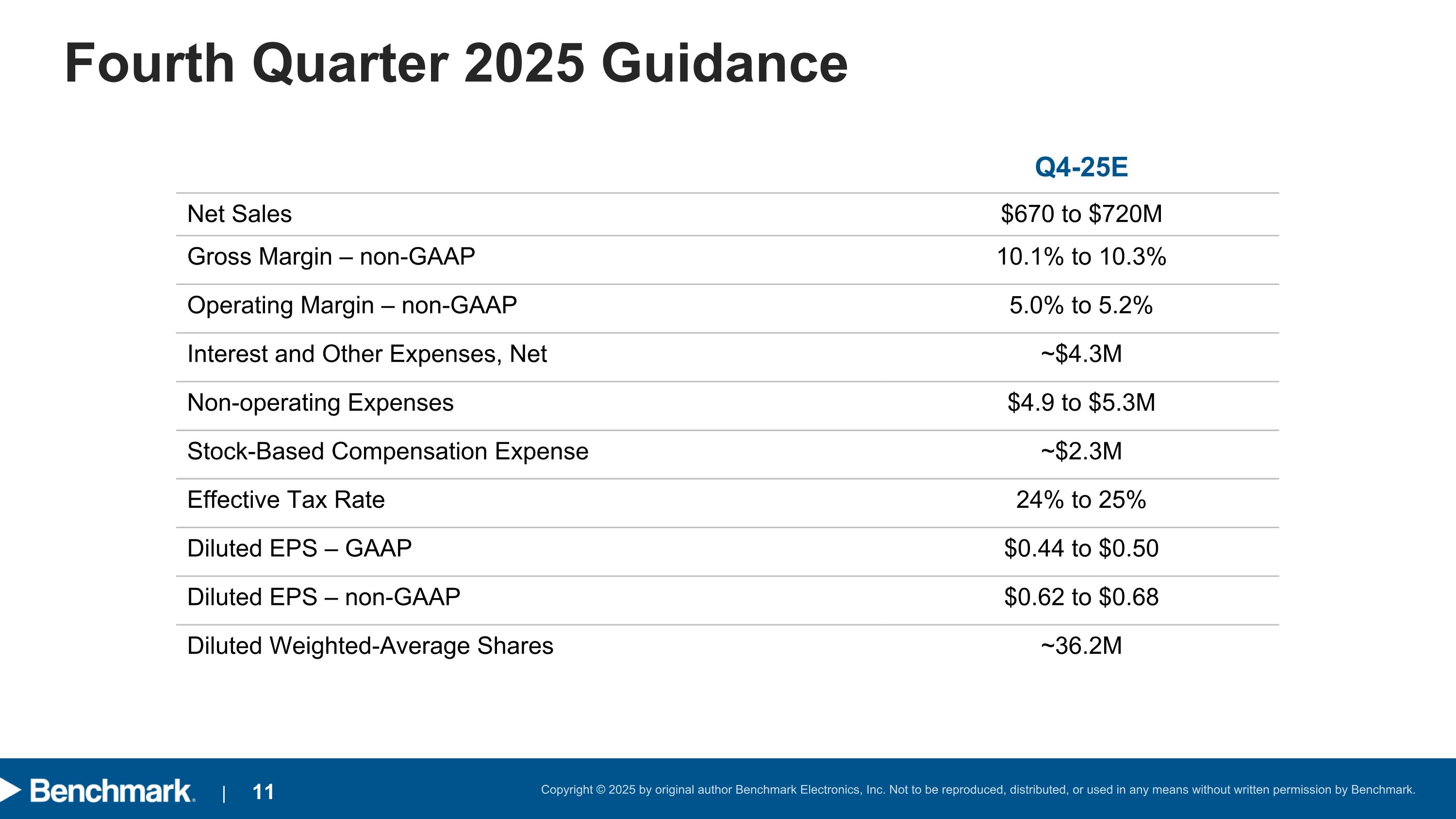 Fourth Quarter 2025 Guidance

| | Q4-25E |
|---|---|
| Net Sales | \$670 to \$720M |
| Gross Margin – non-GAAP | 10.1% to 10.3% |
| Operating Margin – non-GAAP | 5.0% to 5.2% |
| Interest and Other Expenses, Net | ~\$4.3M |
| Non-operating Expenses | \$4.9 to \$5.3M |
| Stock-Based Compensation Expense | ~\$2.3M |
| Effective Tax Rate | 24% to 25% |
| Diluted EPS – GAAP | \$0.44 to \$0.50 |
| Diluted EPS – non-GAAP | \$0.62 to \$0.68 |
| Diluted Weighted-Average Shares | ~36.2M |

Benchmark. | 11

Copyright © 2025 by original author Benchmark Electronics, Inc. Not to be reproduced, distributed, or used in any means without written permission by Benchmark.